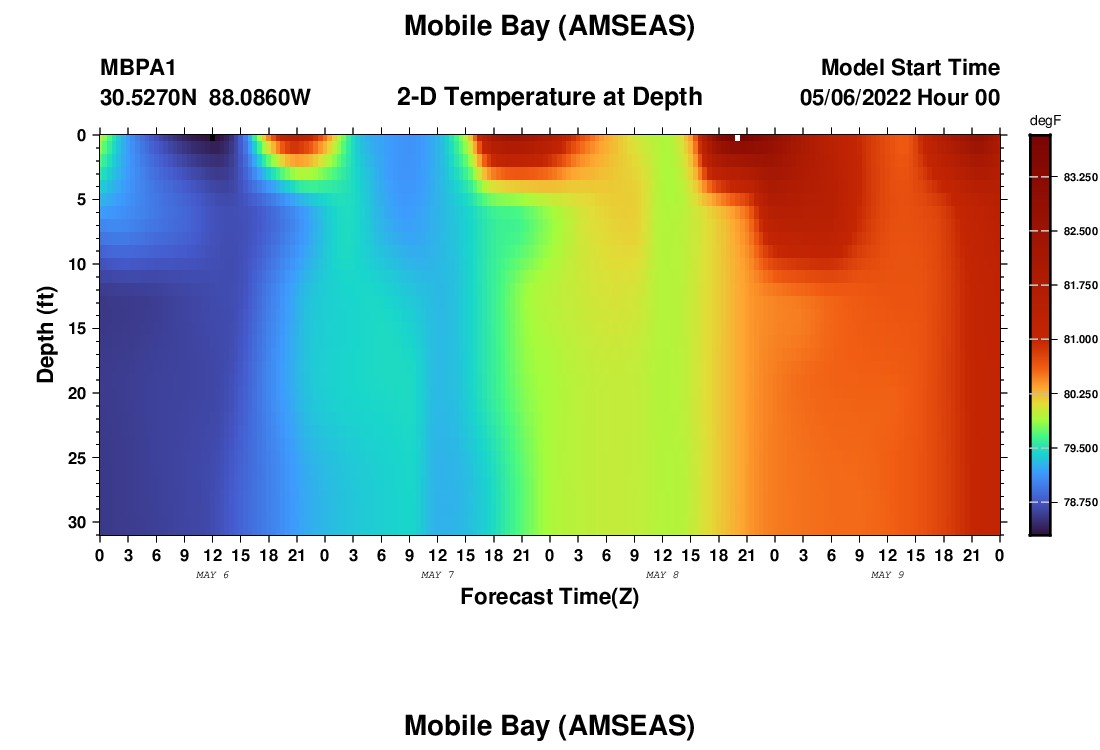 Mobile Bay (AMSEAS)

MBPA1
30.5270N 88.0860W

2-D Temperature at Depth

Model Start Time
05/06/2022 Hour 00

degF
83.250
82.500
81.750
81.000
80.250
79.500
78.750

Depth (ft)
0
5
10
15
20
25
30

0 3 6 9 12 15 18 21 0 3 6 9 12 15 18 21 0 3 6 9 12 15 18 21 0 3 6 9 12 15 18 21 0
MAY 6
MAY 7
MAY 8
MAY 9

Forecast Time(Z)

Mobile Bay (AMSEAS)